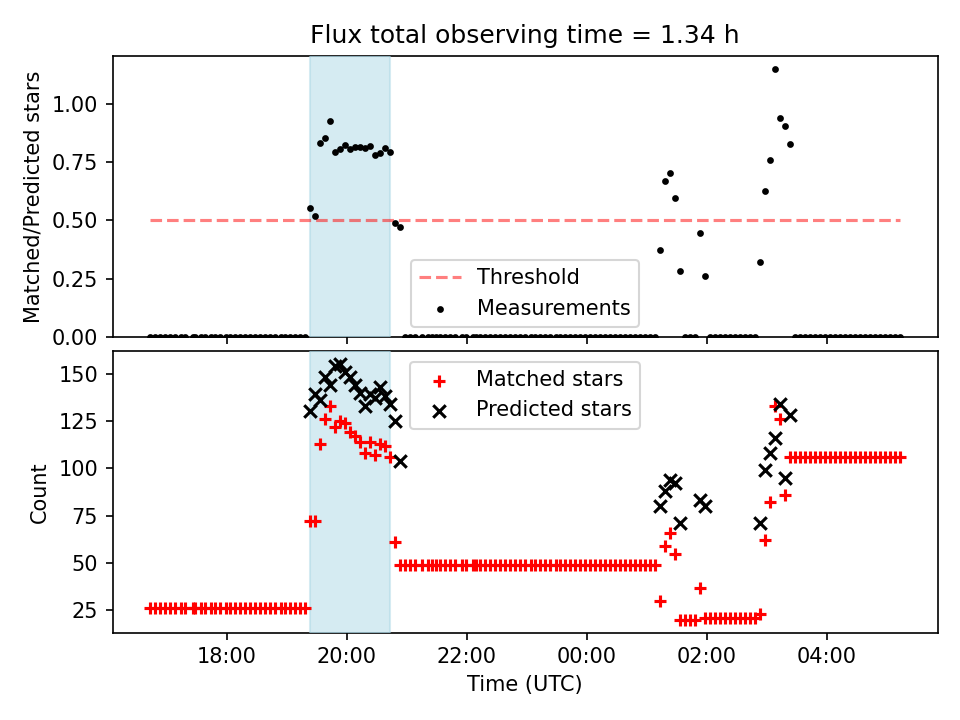 Flux total observing time = 1.34 h

Matched/Predicted stars

1.00
0.75
0.50
0.25
0.00

Threshold
Measurements

Count

150
125
100
75
50
25

Matched stars
Predicted stars

18:00
20:00
22:00
00:00
02:00
04:00

Time (UTC)